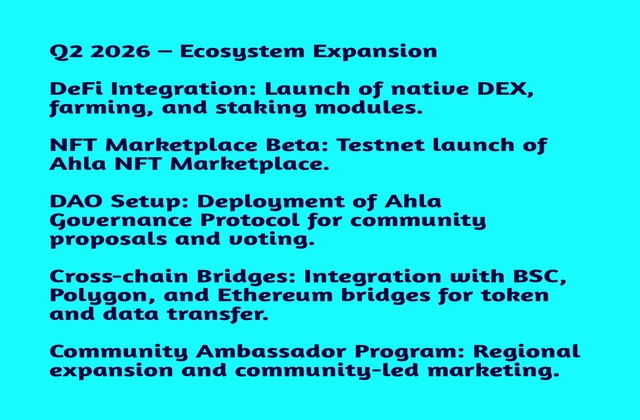 Q2 2026 – Ecosystem Expansion

DeFi Integration: Launch of native DEX, farming, and staking modules.

NFT Marketplace Beta: Testnet launch of Ahla NFT Marketplace.

DAO Setup: Deployment of Ahla Governance Protocol for community proposals and voting.

Cross-chain Bridges: Integration with BSC, Polygon, and Ethereum bridges for token and data transfer.

Community Ambassador Program: Regional expansion and community-led marketing.